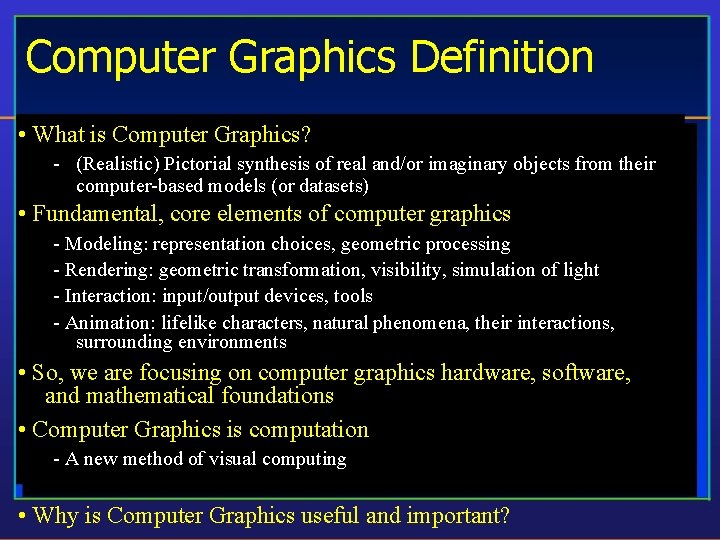 Computer Graphics Definition

• What is Computer Graphics?

- (Realistic) Pictorial synthesis of real and/or imaginary objects from their computer-based models (or datasets)

• Fundamental, core elements of computer graphics

- Modeling: representation choices, geometric processing

- Rendering: geometric transformation, visibility, simulation of light

- Interaction: input/output devices, tools

- Animation: lifelike characters, natural phenomena, their interactions, surrounding environments

• So, we are focusing on computer graphics hardware, software, and mathematical foundations

• Computer Graphics is computation

- A new method of visual computing

• Why is Computer Graphics useful and important?